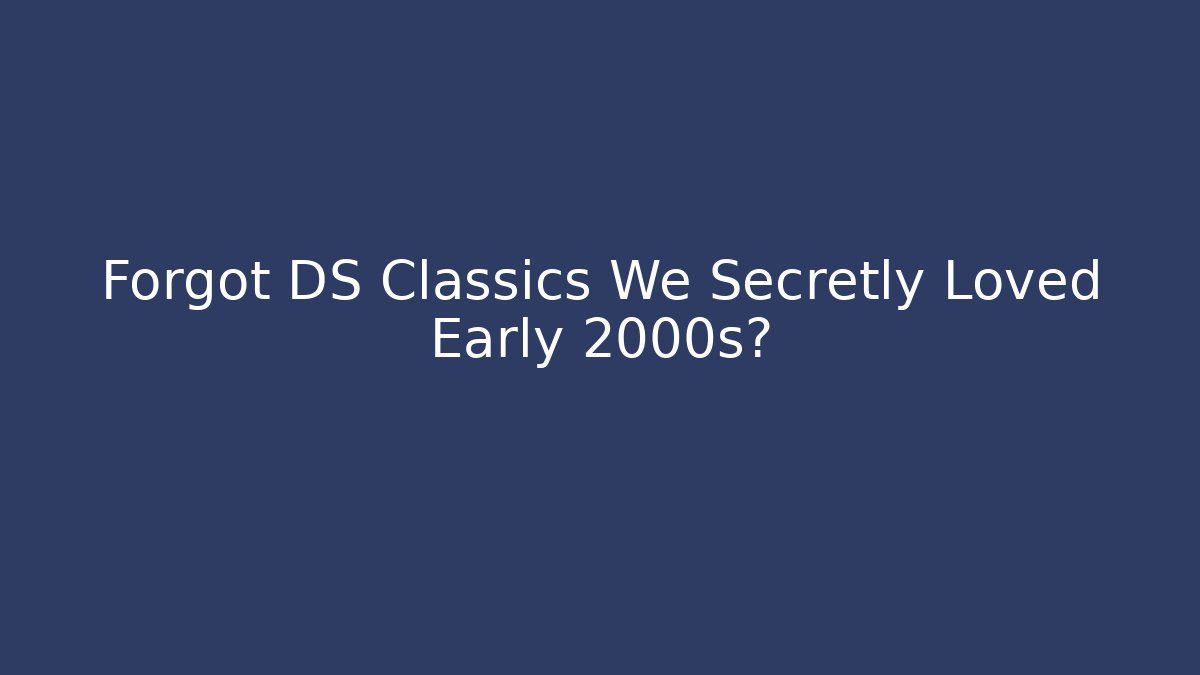 Forgot DS Classics We Secretly Loved Early 2000s?